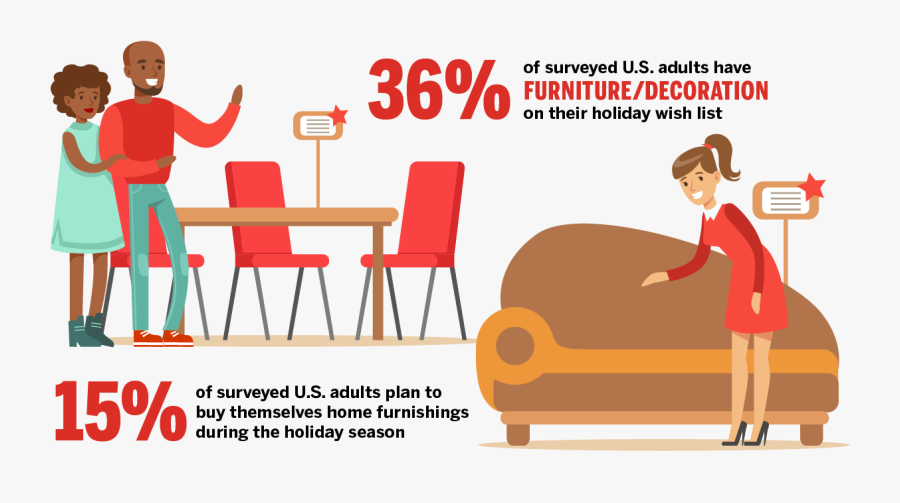 36% of surveyed U.S. adults have FURNITURE/DECORATION on their holiday wish list

15% of surveyed U.S. adults plan to buy themselves home furnishings during the holiday season